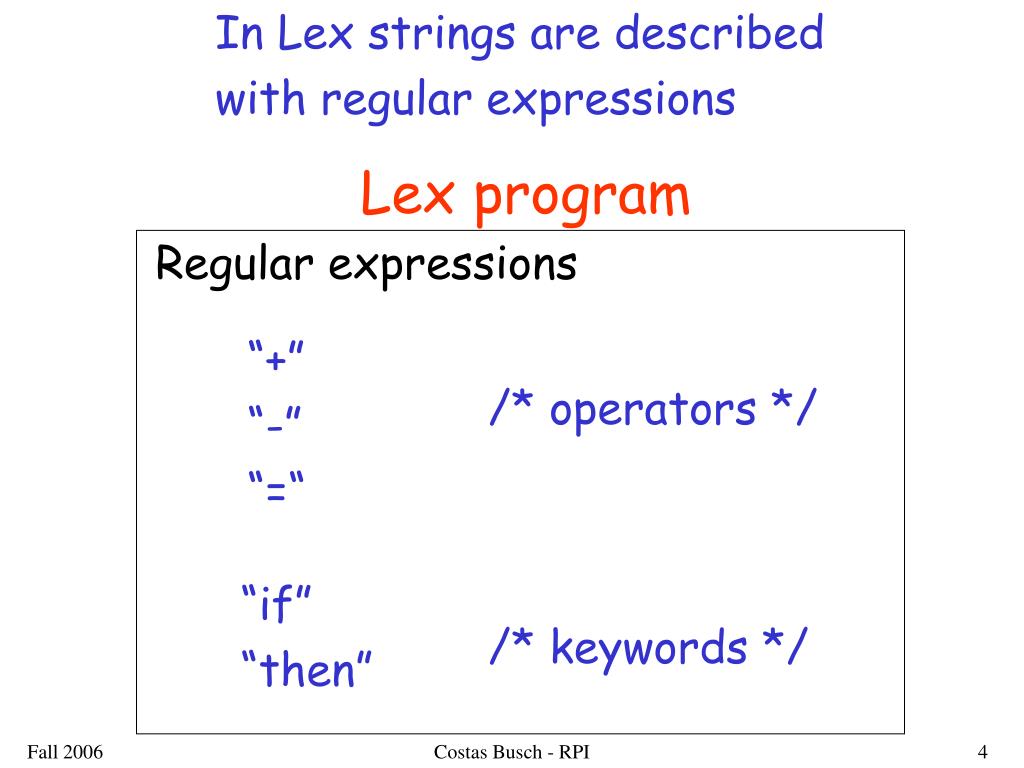 In Lex strings are described with regular expressions

Lex program

Regular expressions

“+”
“-“
“=“

/* operators */

“if”
“then”

/* keywords */

Fall 2006

Costas Busch - RPI

4